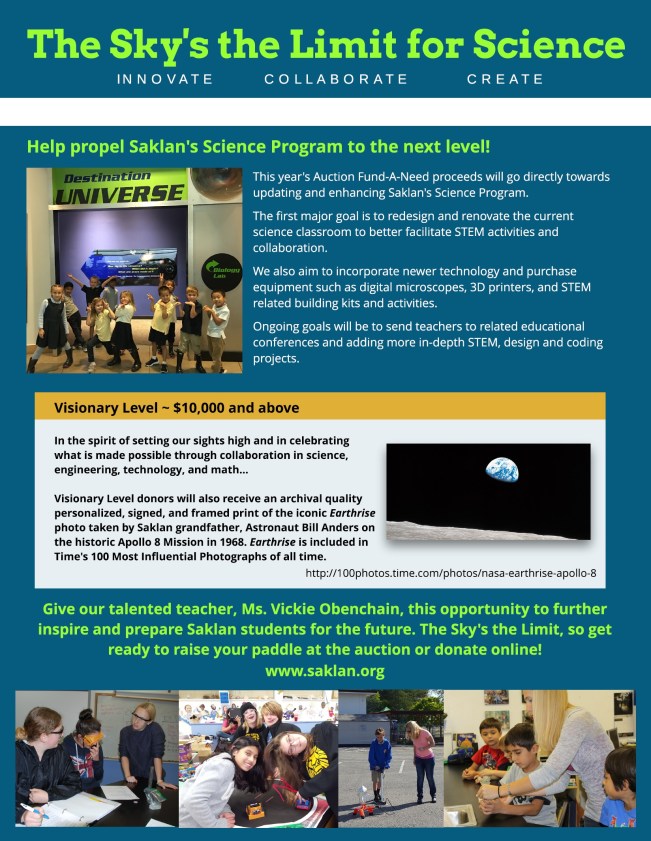 The Sky's the Limit for Science

INNOVATE COLLABORATE CREATE

Help propel Saklan's Science Program to the next level!

Destination UNIVERSE

Biology Lab

This year's Auction Fund-A-Need proceeds will go directly towards updating and enhancing Saklan's Science Program.

The first major goal is to redesign and renovate the current science classroom to better facilitate STEM activities and collaboration.

We also aim to incorporate newer technology and purchase equipment such as digital microscopes, 3D printers, and STEM related building kits and activities.

Ongoing goals will be to send teachers to related educational conferences and adding more in-depth STEM, design and coding projects.

Visionary Level ~ $10,000 and above

In the spirit of setting our sights high and in celebrating what is made possible through collaboration in science, engineering, technology, and math...

Visionary Level donors will also receive an archival quality personalized, signed, and framed print of the iconic Earthrise photo taken by Saklan grandfather, Astronaut Bill Anders on the historic Apollo 8 Mission in 1968. Earthrise is included in Time's 100 Most Influential Photographs of all time.

http://100photos.time.com/photos/nasa-earthrise-apollo-8

Give our talented teacher, Ms. Vickie Obenchain, this opportunity to further inspire and prepare Saklan students for the future. The Sky's the Limit, so get ready to raise your paddle at the auction or donate online!
www.saklan.org